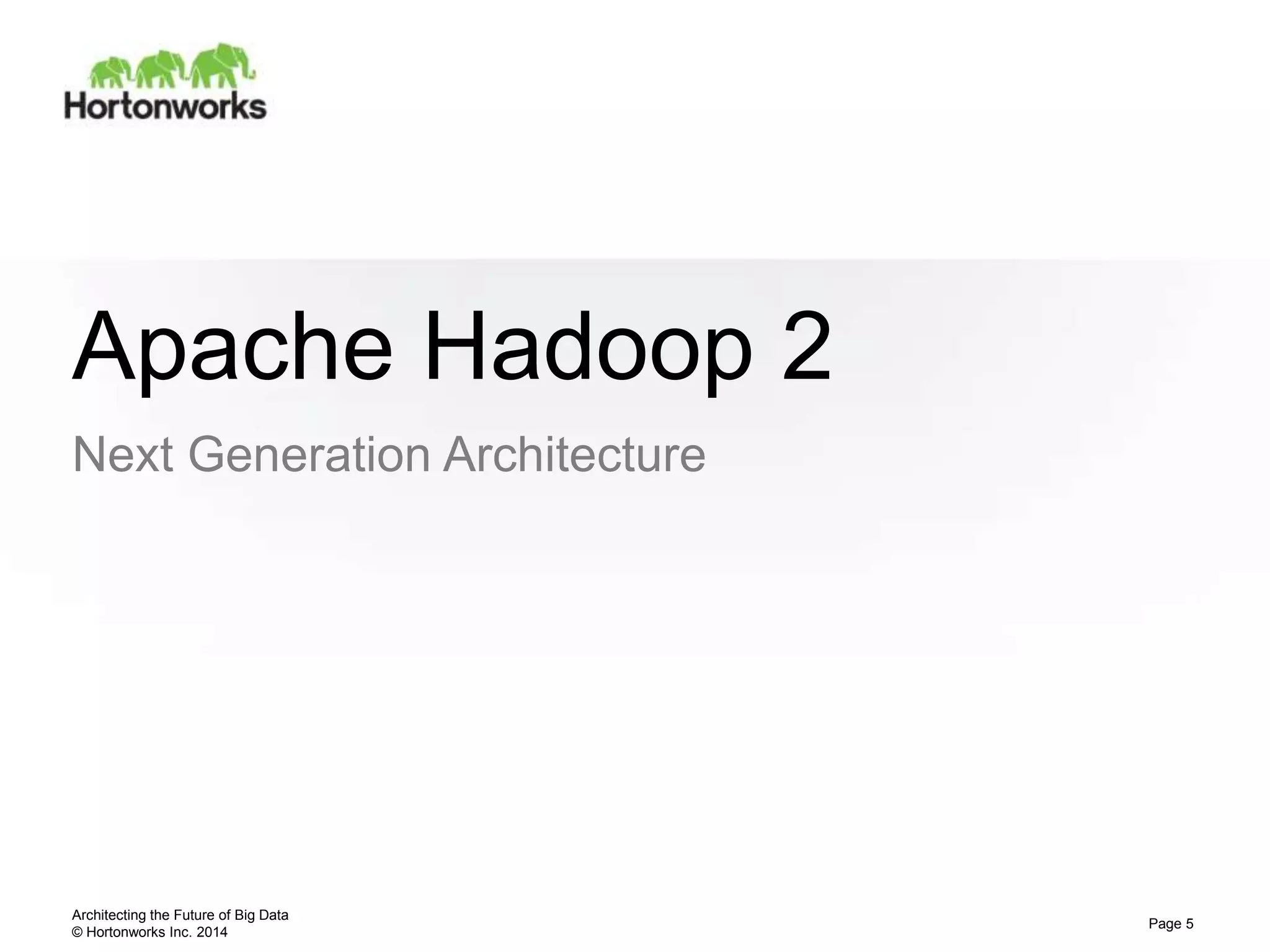 Hortonworks

Apache Hadoop 2

Next Generation Architecture

Architecting the Future of Big Data
© Hortonworks Inc. 2014

Page 5